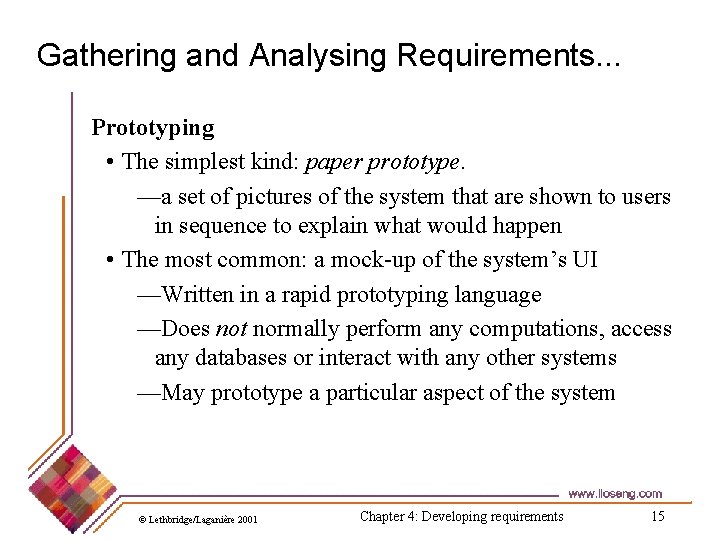 Gathering and Analysing Requirements...

Prototyping

• The simplest kind: paper prototype.

—a set of pictures of the system that are shown to users in sequence to explain what would happen

• The most common: a mock-up of the system's UI

—Written in a rapid prototyping language

—Does not normally perform any computations, access any databases or interact with any other systems

—May prototype a particular aspect of the system

www.lloseng.com

© Lethbridge/Laganière 2001

Chapter 4: Developing requirements

15